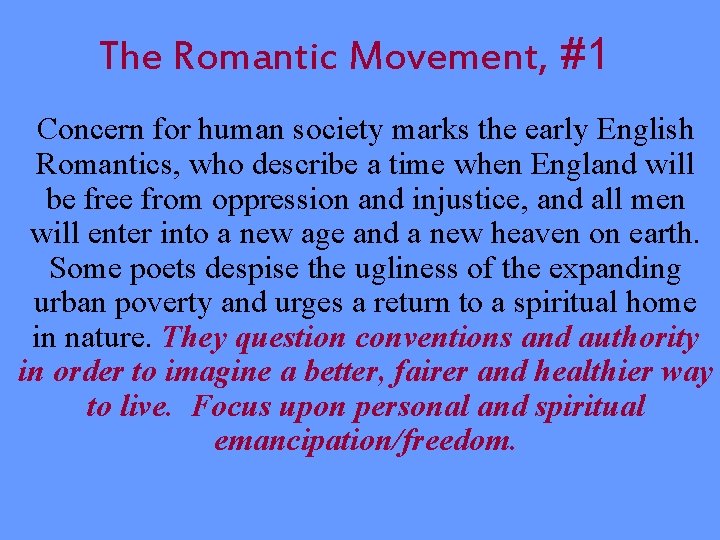 The Romantic Movement, #1

Concern for human society marks the early English Romantics, who describe a time when England will be free from oppression and injustice, and all men will enter into a new age and a new heaven on earth. Some poets despise the ugliness of the expanding urban poverty and urges a return to a spiritual home in nature. They question conventions and authority in order to imagine a better, fairer and healthier way to live. Focus upon personal and spiritual emancipation/freedom.